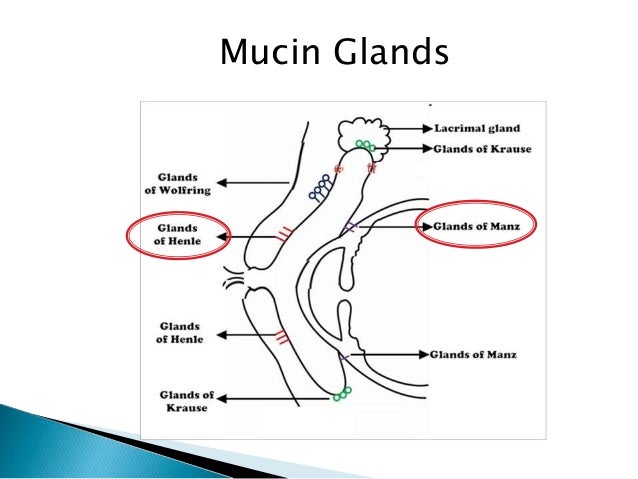 Mucin Glands

Lacrimal gland
Glands of Krause
Glands of Wolfring
Glands of Henle
Glands of Manz
Glands of Henle
Glands of Manz
Glands of Krause